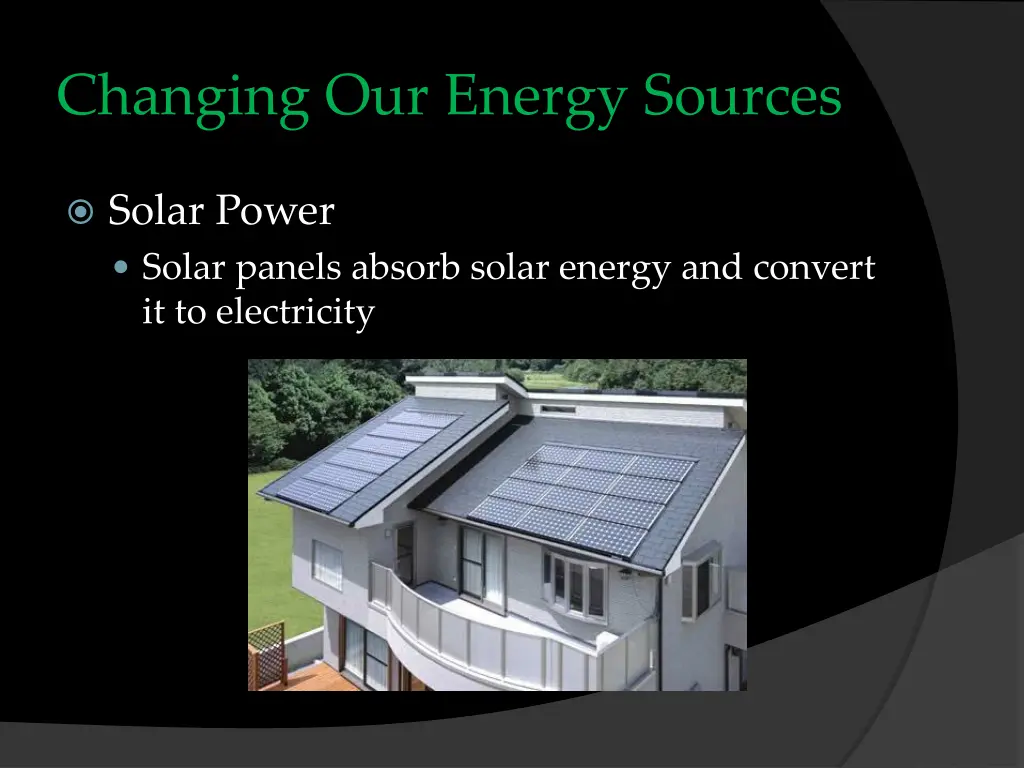 Changing Our Energy Sources

Solar Power

Solar panels absorb solar energy and convert it to electricity